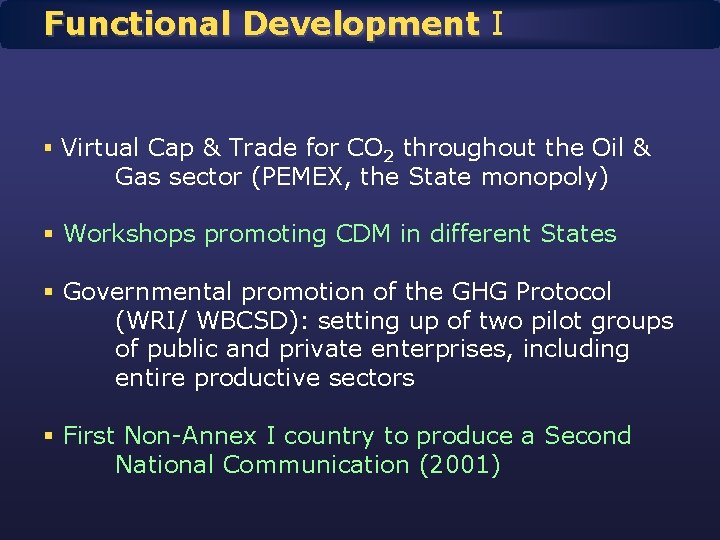 Functional Development I

▪ Virtual Cap & Trade for $CO_2$ throughout the Oil & Gas sector (PEMEX, the State monopoly)

▪ Workshops promoting CDM in different States

▪ Governmental promotion of the GHG Protocol (WRI/ WBCSD): setting up of two pilot groups of public and private enterprises, including entire productive sectors

▪ First Non-Annex I country to produce a Second National Communication (2001)